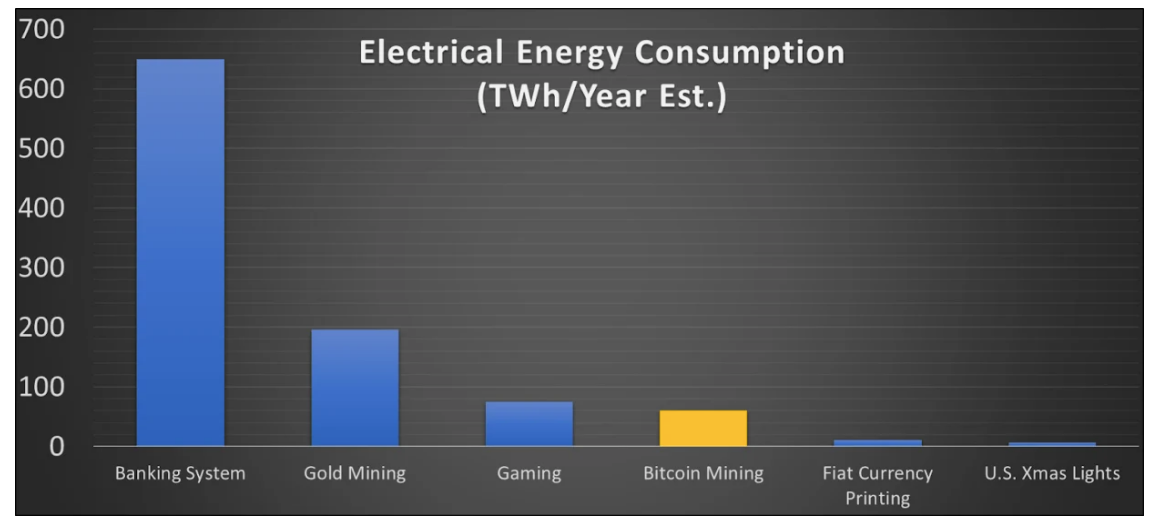 Electrical Energy Consumption
(TWh/Year Est.)

700
600
500
400
300
200
100
0

Banking System
Gold Mining
Gaming
Bitcoin Mining
Fiat Currency Printing
U.S. Xmas Lights